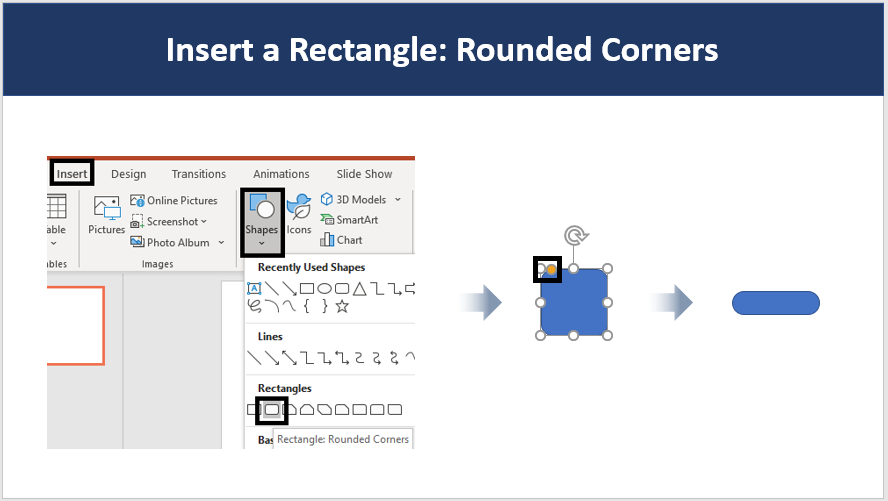 Insert a Rectangle: Rounded Corners

Insert Design Transitions Animations Slide Show

able
ables

Pictures
Online Pictures
Screenshot
Photo Album
Images

Shapes
Icons
3D Models
SmartArt
Chart

Recently Used Shapes

Lines

Rectangles

Bas
Rectangle: Rounded Corners